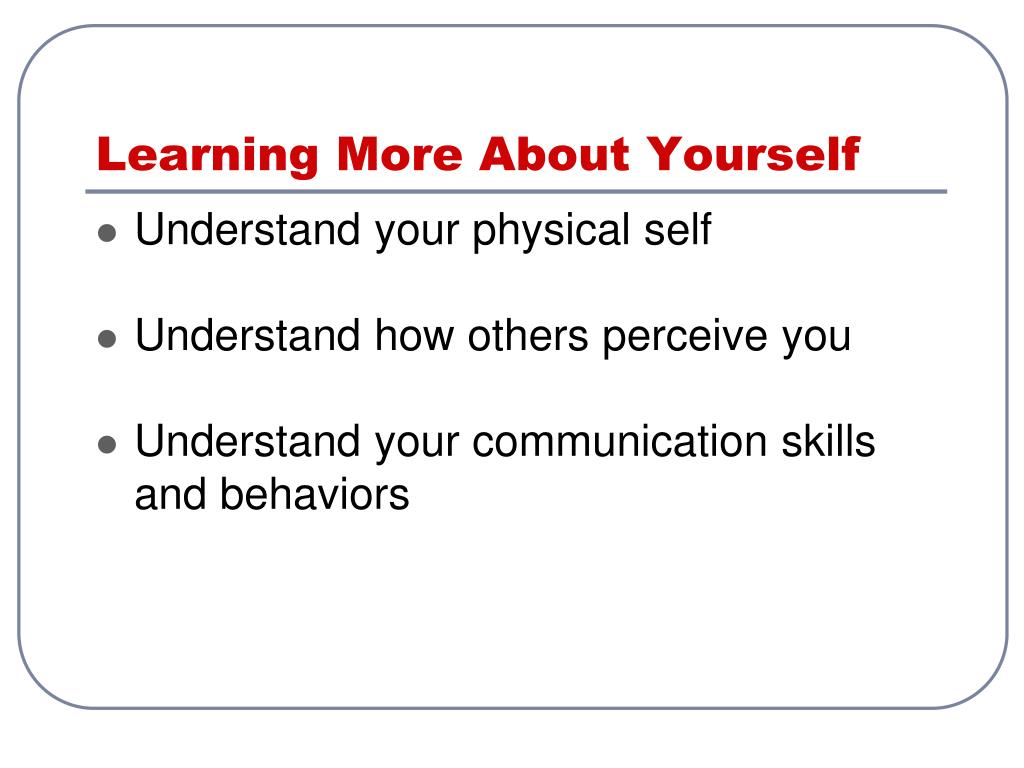 Learning More About Yourself

- Understand your physical self

- Understand how others perceive you

- Understand your communication skills and behaviors